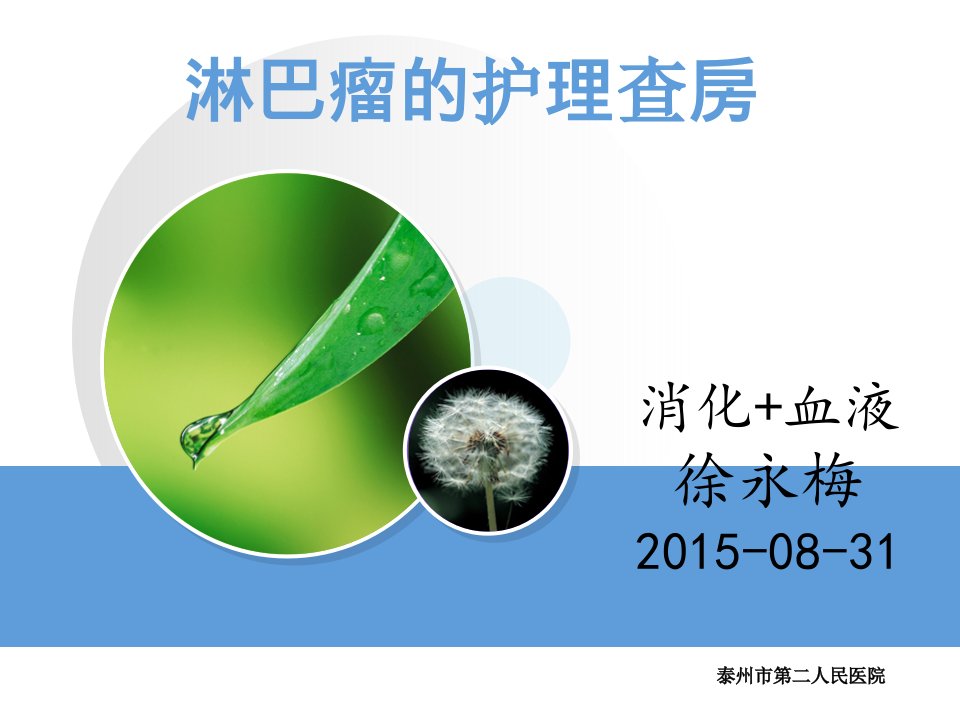 淋巴瘤的护理查房

消化+血液
徐永梅
2015-08-31

泰州市第二人民医院